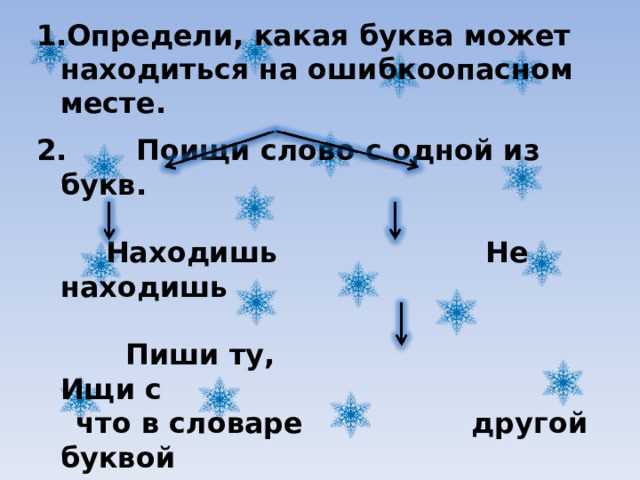 1.Определи, какая буква может находиться на ошибкоопасном месте.

2. Поищи слово с одной из букв.

Находишь Не находишь

Пиши ту, Ищи с

что в словаре другой буквой